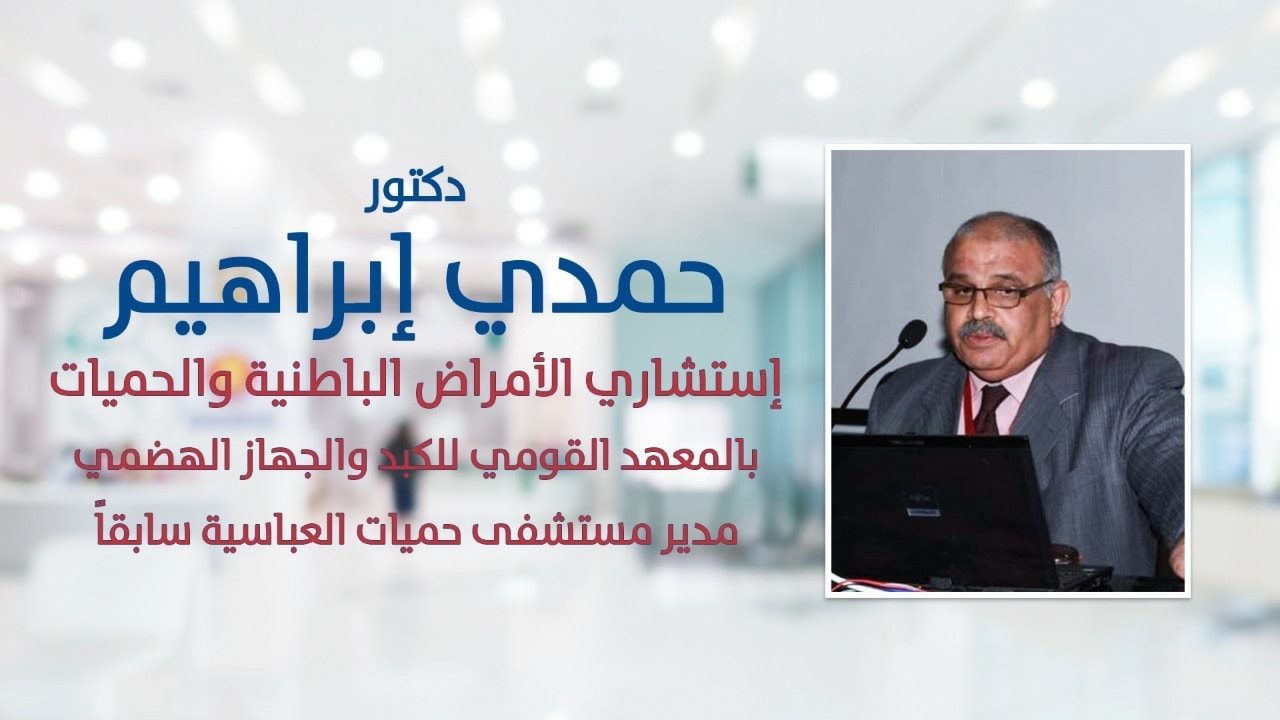 دكتور
حمدي إبراهيم
إستشاري الأمراض الباطنية والحميات
بالمعهد القومي للكبد والجهاز الهضمي
مدير مستشفى حميات العباسية سابقاً